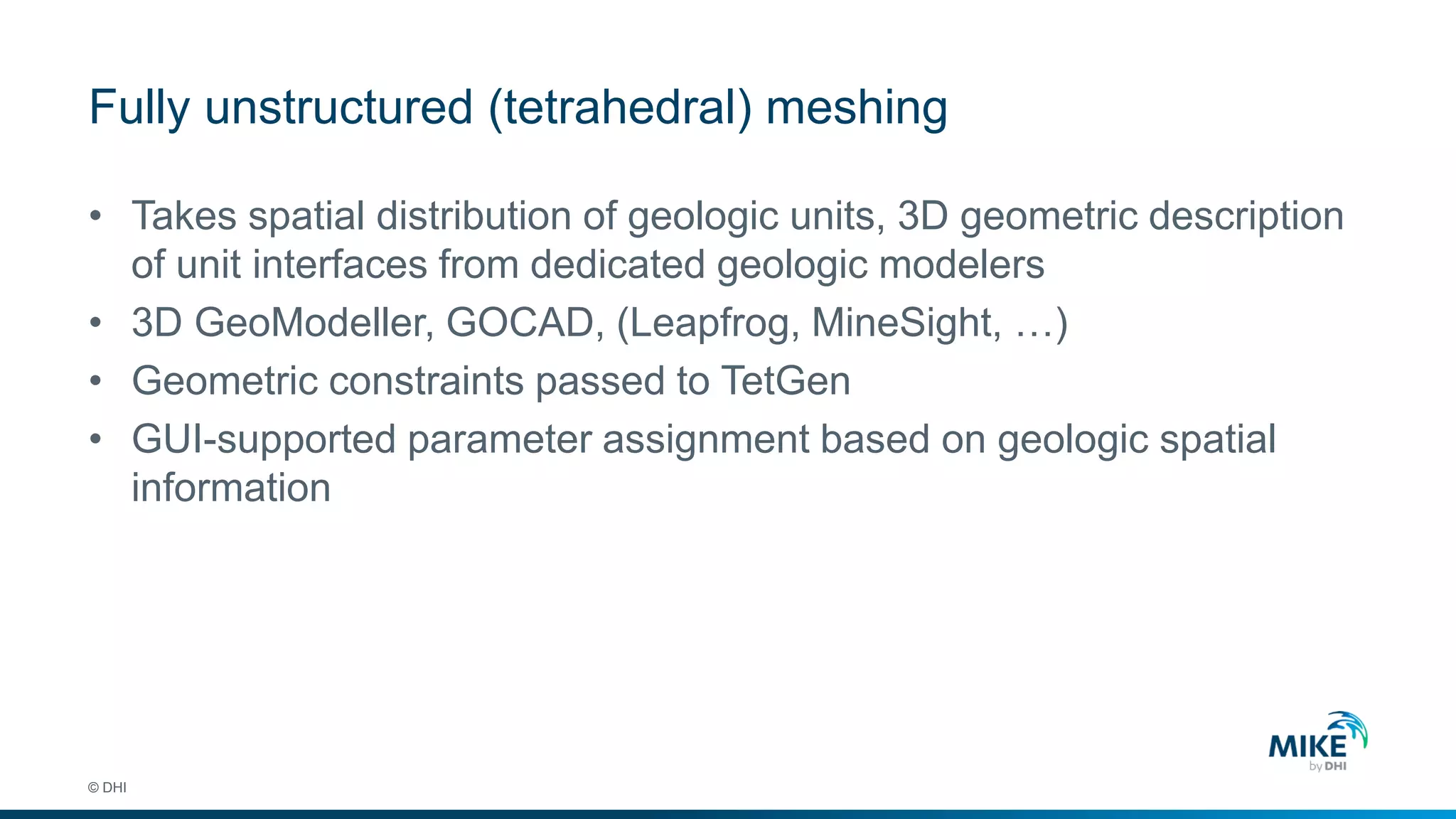 Fully unstructured (tetrahedral) meshing

• Takes spatial distribution of geologic units, 3D geometric description of unit interfaces from dedicated geologic modelers
• 3D GeoModeller, GOCAD, (Leapfrog, MineSight, …)
• Geometric constraints passed to TetGen
• GUI-supported parameter assignment based on geologic spatial information

© DHI

MIKE by DHI